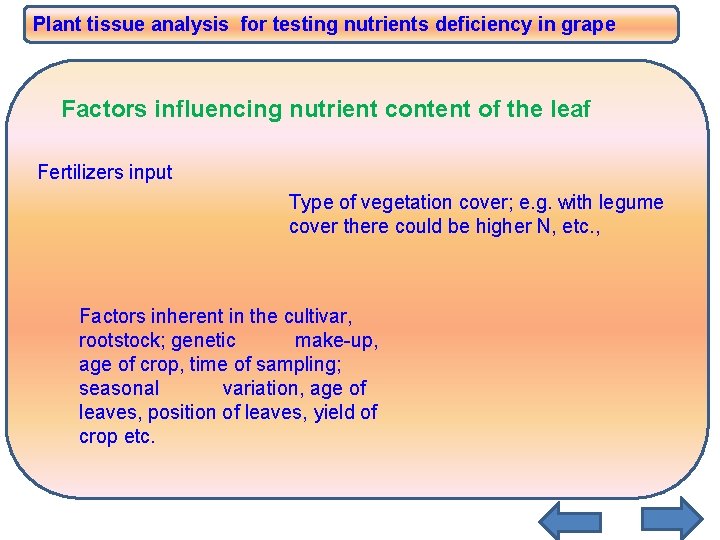 Plant tissue analysis for testing nutrients deficiency in grape

Factors influencing nutrient content of the leaf

Fertilizers input

Type of vegetation cover; e.g. with legume cover there could be higher N, etc.,

Factors inherent in the cultivar, rootstock; genetic make-up, age of crop, time of sampling; seasonal variation, age of leaves, position of leaves, yield of crop etc.